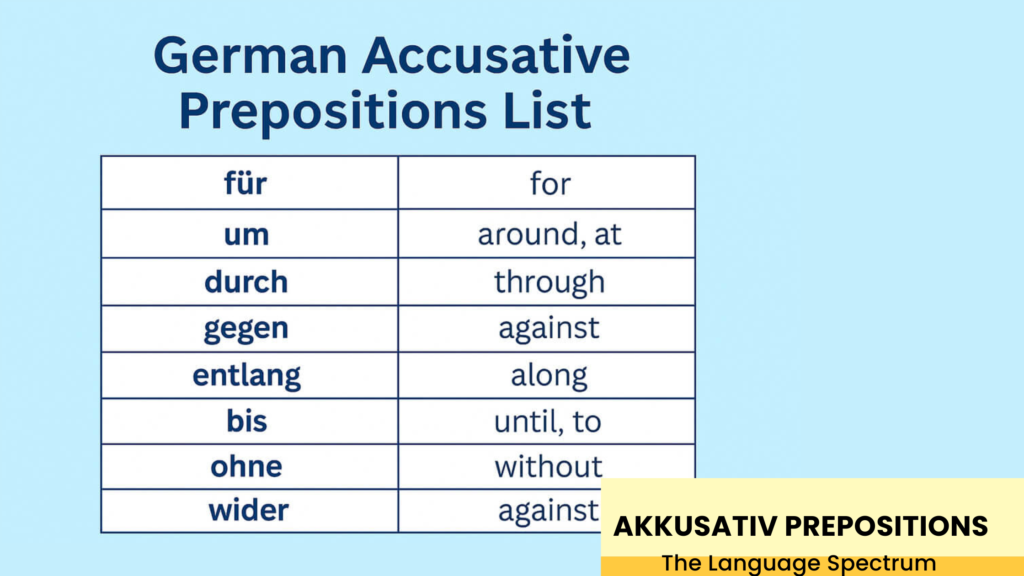 German Accusative Prepositions List

| für | for |
|---|---|
| um | around, at |
| durch | through |
| gegen | against |
| entlang | along |
| bis | until, to |
| ohne | without |
| wider | against |

AKKUSATIV PREPOSITIONS
The Language Spectrum